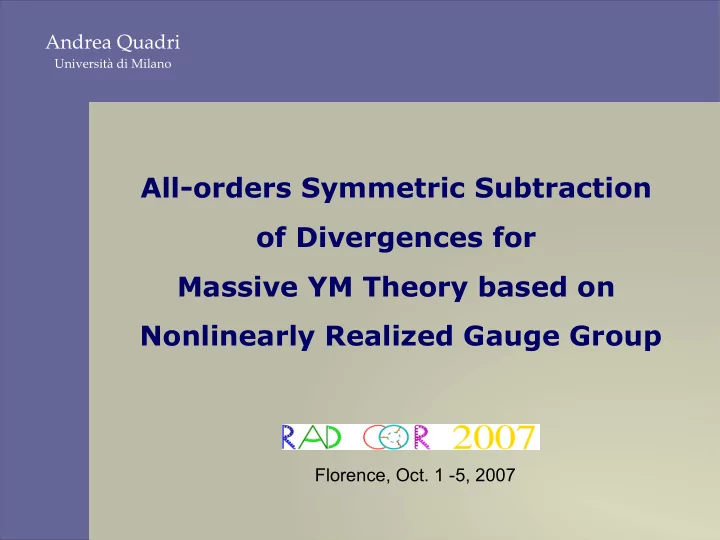 Andrea Quadri
Università di Milano

All-orders Symmetric Subtraction of Divergences for Massive YM Theory based on Nonlinearly Realized Gauge Group

RAD COR 2007

Florence, Oct. 1 -5, 2007